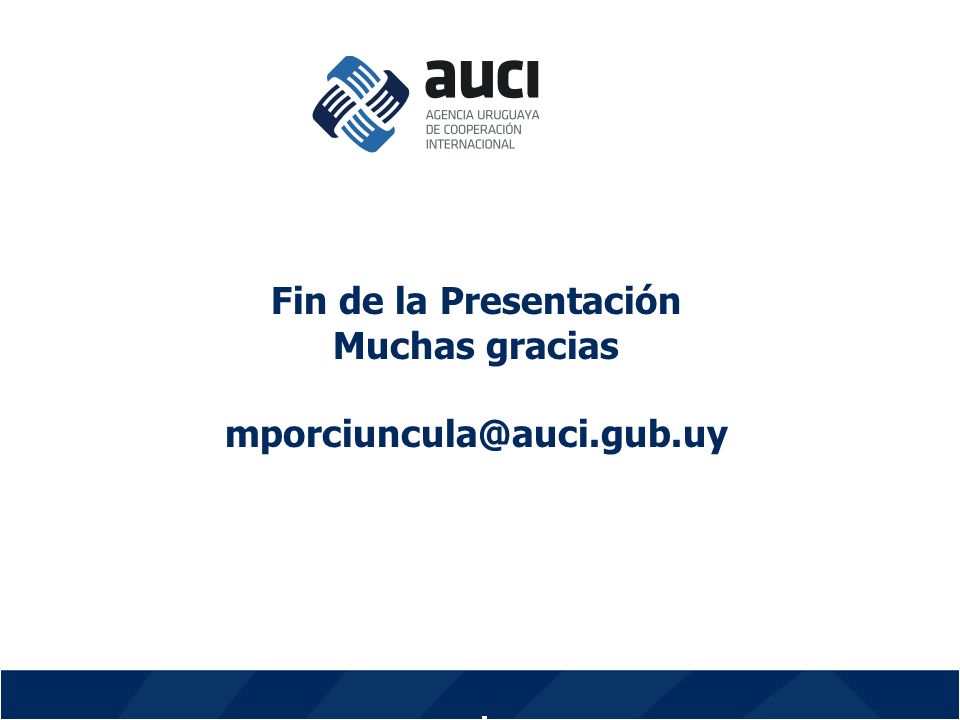 auci
AGENCIA URUGUAYA
DE COOPERACIÓN
INTERNACIONAL

Fin de la Presentación
Muchas gracias

mporciuncula@auci.gub.uy